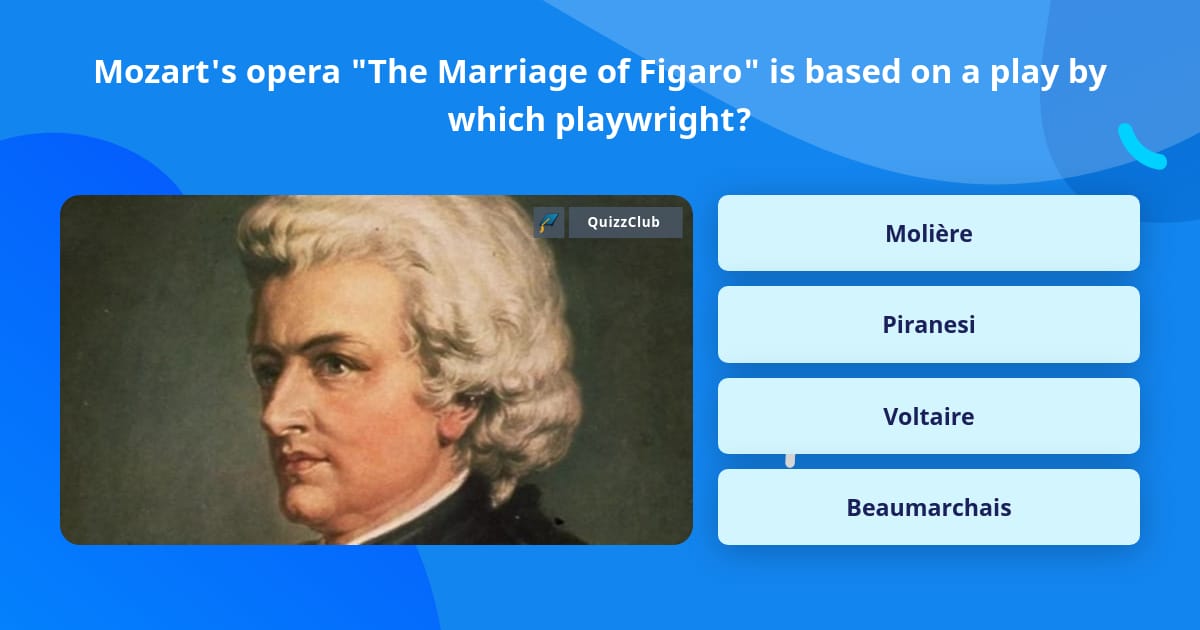 Mozart's opera "The Marriage of Figaro" is based on a play by which playwright?

QuizzClub

Molière

Piranesi

Voltaire

Beaumarchais